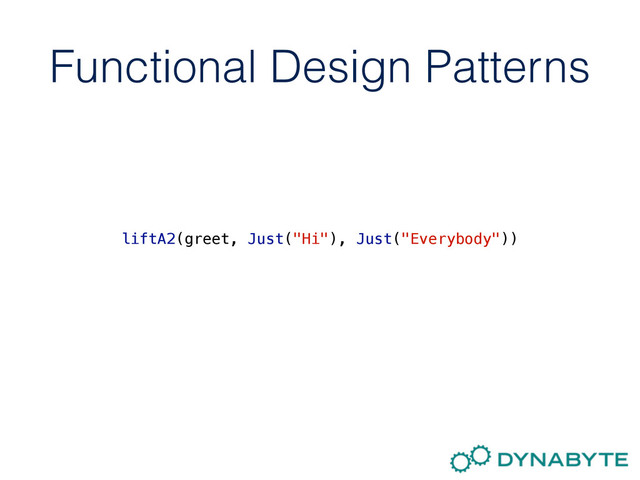 Functional Design Patterns

liftA2(greet, Just("Hi"), Just("Everybody"))

DYNABYTE